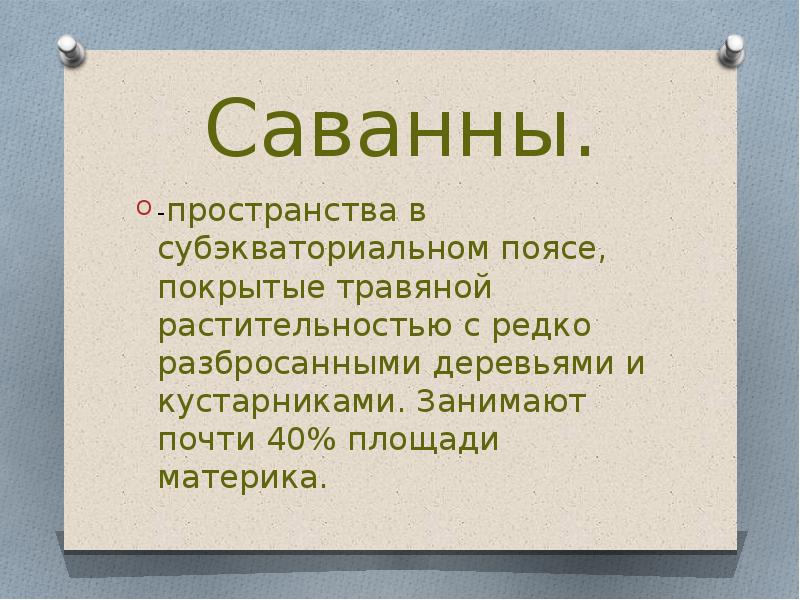 Саванны.

-пространства в субэкваториальном поясе, покрытые травяной растительностью с редко разбросанными деревьями и кустарниками. Занимают почти 40% площади материка.